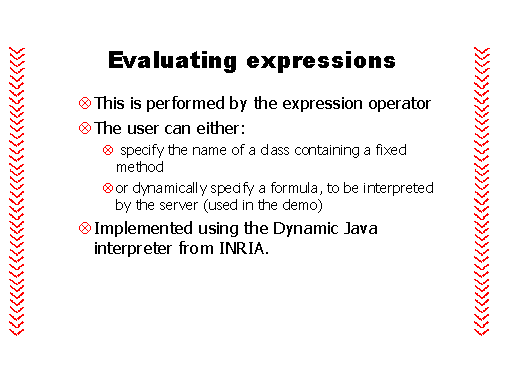 Evaluating expressions

⊗ This is performed by the expression operator

⊗ The user can either:

⊗ specify the name of a class containing a fixed method

⊗ or dynamically specify a formula, to be interpreted by the server (used in the demo)

⊗ Implemented using the Dynamic Java interpreter from INRIA.